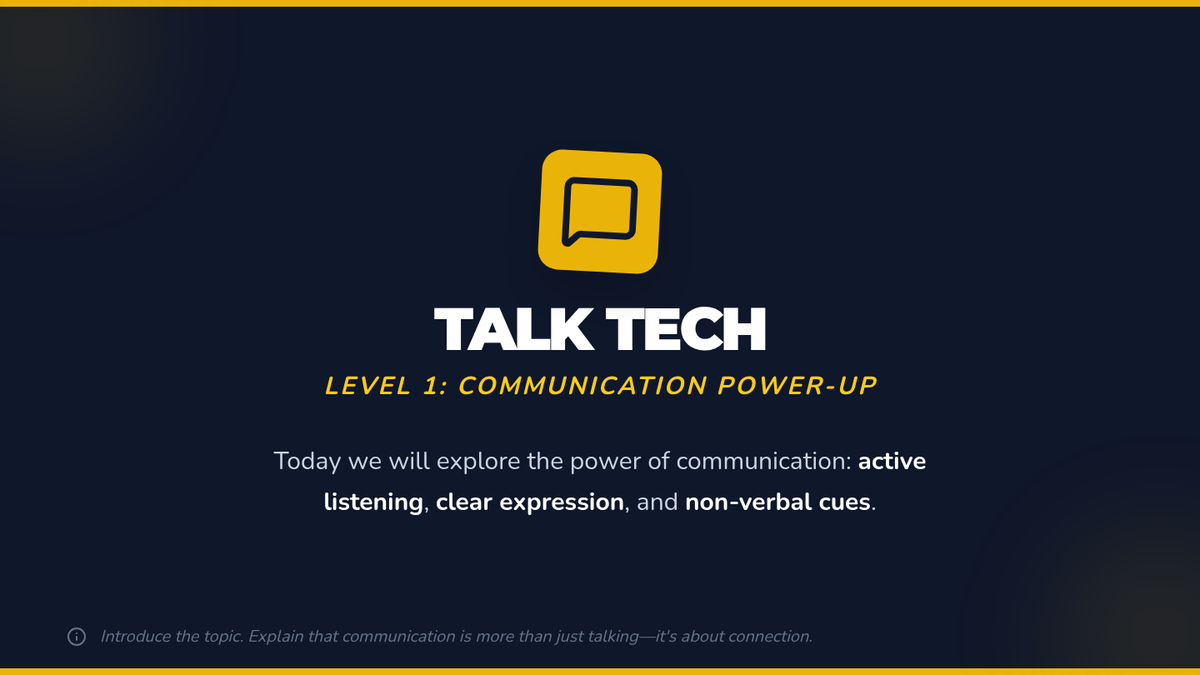 TALK TECH

LEVEL 1: COMMUNICATION POWER-UP

Today we will explore the power of communication: active listening, clear expression, and non-verbal cues.

Introduce the topic. Explain that communication is more than just talking—it's about connection.